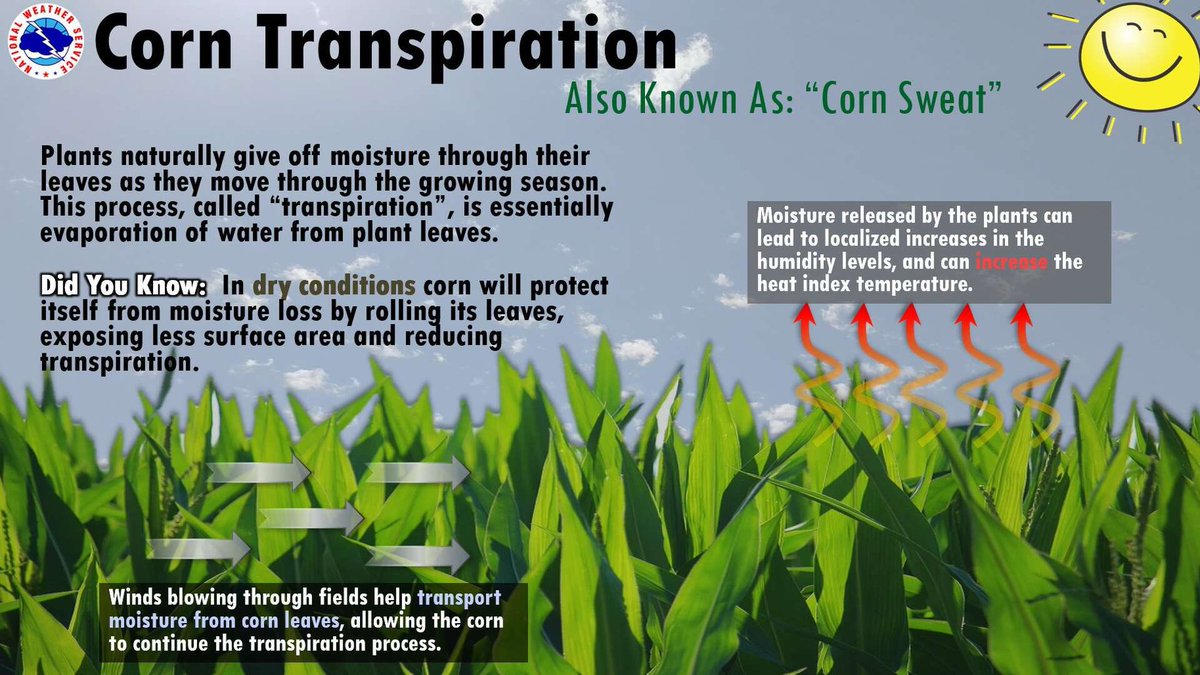 NATIONAL WEATHER SERVICE

Corn Transpiration

Also Known As: "Corn Sweat"

Plants naturally give off moisture through their leaves as they move through the growing season. This process, called "transpiration", is essentially evaporation of water from plant leaves.

Did You Know: In dry conditions corn will protect itself from moisture loss by rolling its leaves, exposing less surface area and reducing transpiration.

Moisture released by the plants can lead to localized increases in the humidity levels, and can increase the heat index temperature.

Winds blowing through fields help transport moisture from corn leaves, allowing the corn to continue the transpiration process.